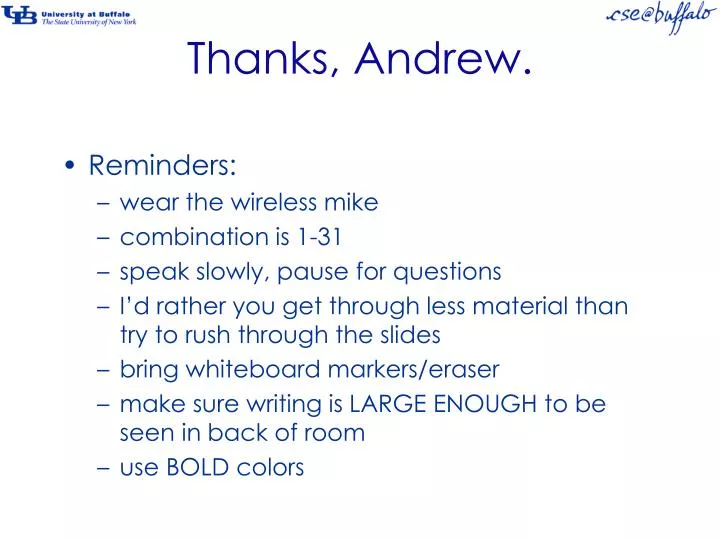 UB University at Buffalo
The State University of New York

cse@buffalo

Thanks, Andrew.

• Reminders:
– wear the wireless mike
– combination is 1-31
– speak slowly, pause for questions
– I'd rather you get through less material than try to rush through the slides
– bring whiteboard markers/eraser
– make sure writing is LARGE ENOUGH to be seen in back of room
– use BOLD colors